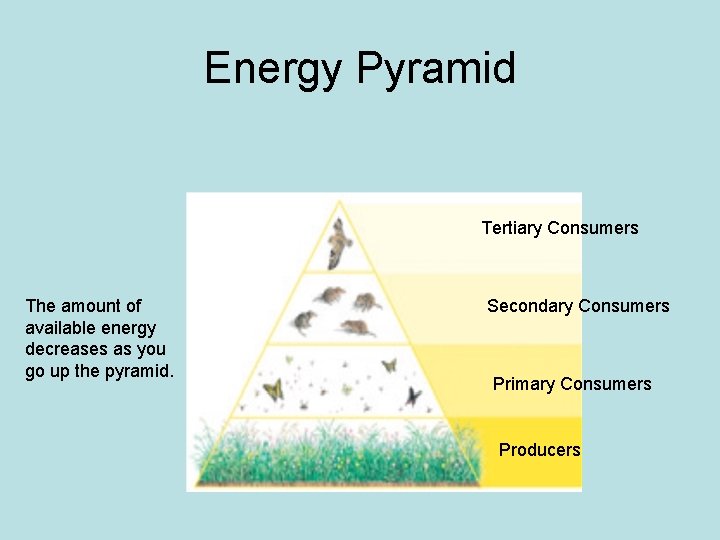 Energy Pyramid

The amount of available energy decreases as you go up the pyramid.

Tertiary Consumers

Secondary Consumers

Primary Consumers

Producers